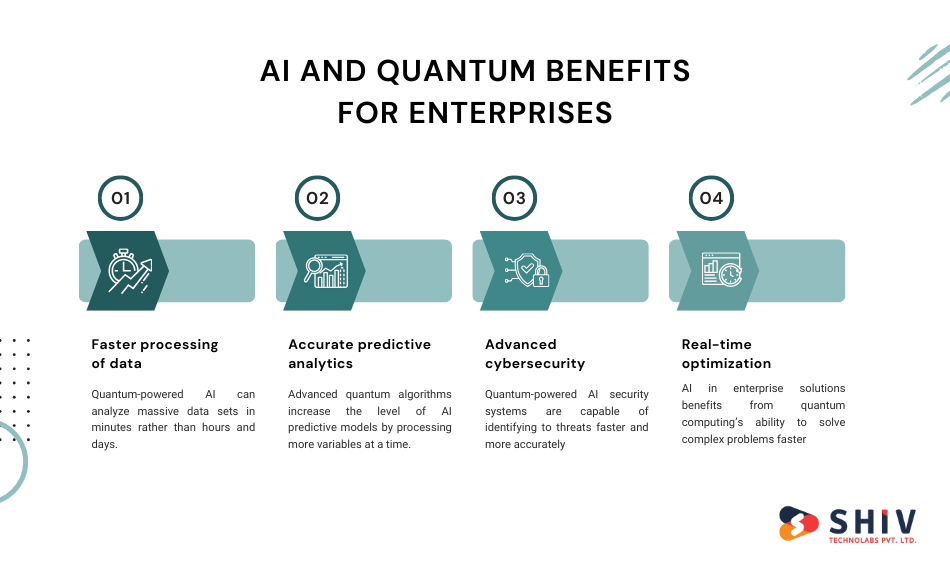 AI AND QUANTUM BENEFITS FOR ENTERPRISES

01

Faster processing of data

Quantum-powered AI can analyze massive data sets in minutes rather than hours and days.

02

Accurate predictive analytics

Advanced quantum algorithms increase the level of AI predictive models by processing more variables at a time.

03

Advanced cybersecurity

Quantum-powered AI security systems are capable of identifying to threats faster and more accurately

04

Real-time optimization

AI in enterprise solutions benefits from quantum computing's ability to solve complex problems faster

SHIV
TECHNOLABS PVT. LTD.